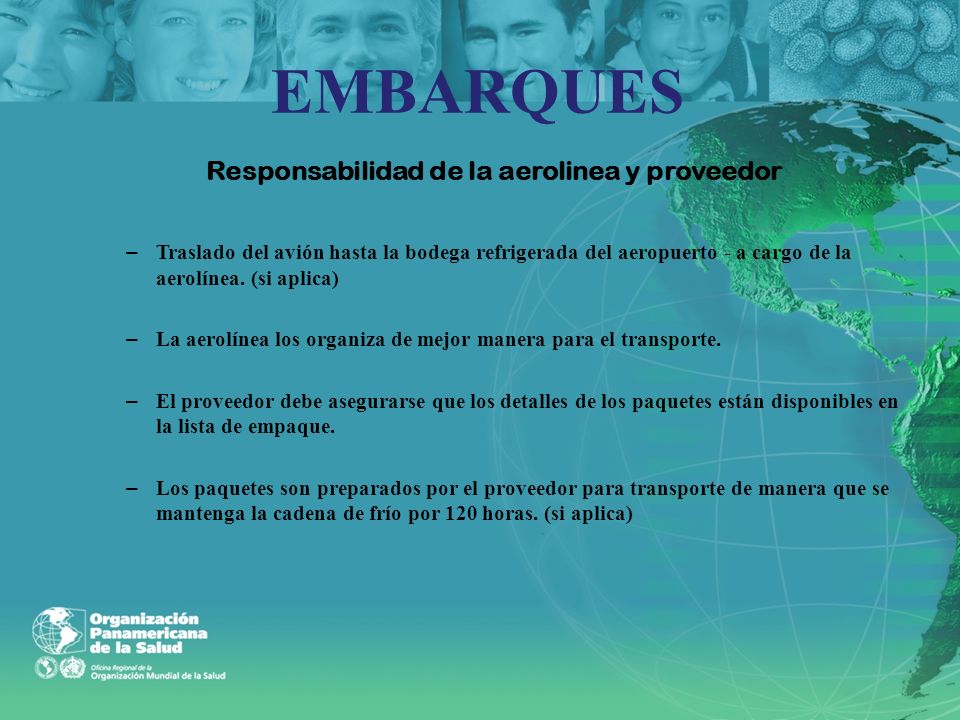 EMBARQUES

Responsabilidad de la aerolinea y proveedor

– Traslado del avión hasta la bodega refrigerada del aeropuerto - a cargo de la aerolínea. (si aplica)

– La aerolínea los organiza de mejor manera para el transporte.

– El proveedor debe asegurarse que los detalles de los paquetes están disponibles en la lista de empaque.

– Los paquetes son preparados por el proveedor para transporte de manera que se mantenga la cadena de frío por 120 horas. (si aplica)

Organización Panamericana de la Salud
Oficina Regional de la Organización Mundial de la Salud